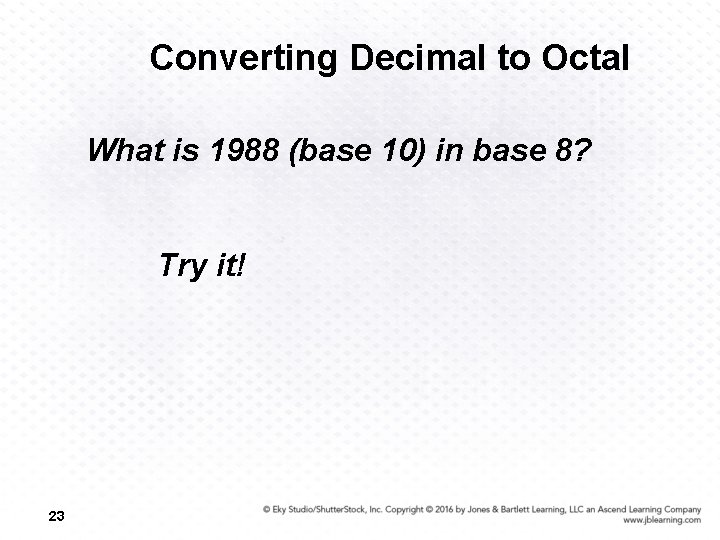 Converting Decimal to Octal

What is 1988 (base 10) in base 8?

Try it!

23

© Eky Studio/ShutterStock, Inc. Copyright © 2016 by Jones & Bartlett Learning, LLC an Ascend Learning Company
www.jblearning.com